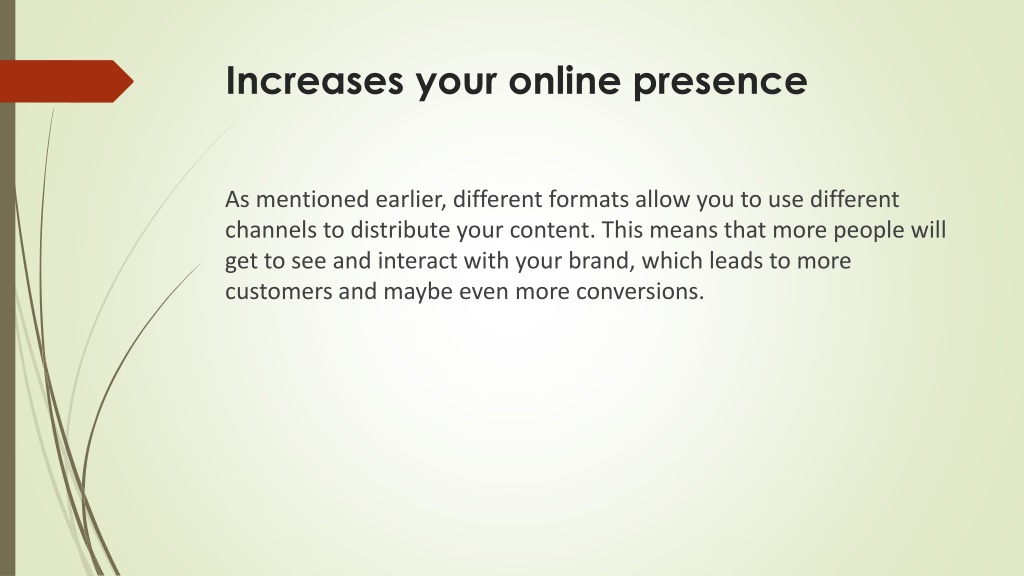 Increases your online presence

As mentioned earlier, different formats allow you to use different channels to distribute your content. This means that more people will get to see and interact with your brand, which leads to more customers and maybe even more conversions.